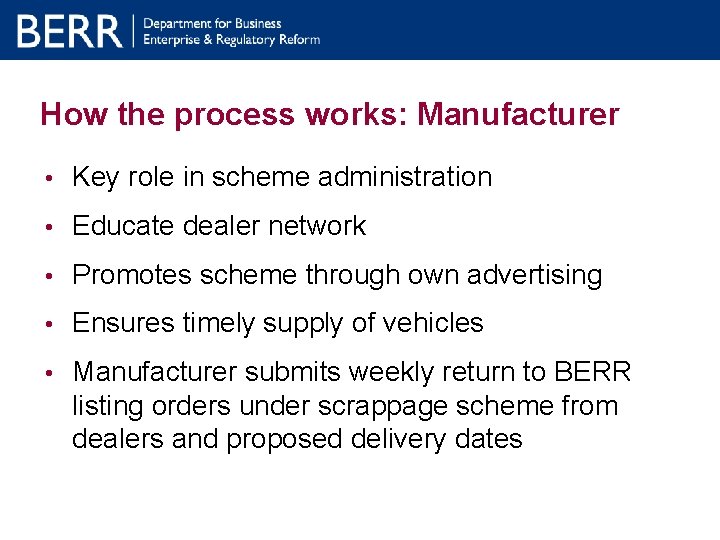 BERR
Department for Business
Enterprise & Regulatory Reform

How the process works: Manufacturer

• Key role in scheme administration
• Educate dealer network
• Promotes scheme through own advertising
• Ensures timely supply of vehicles
• Manufacturer submits weekly return to BERR listing orders under scrappage scheme from dealers and proposed delivery dates